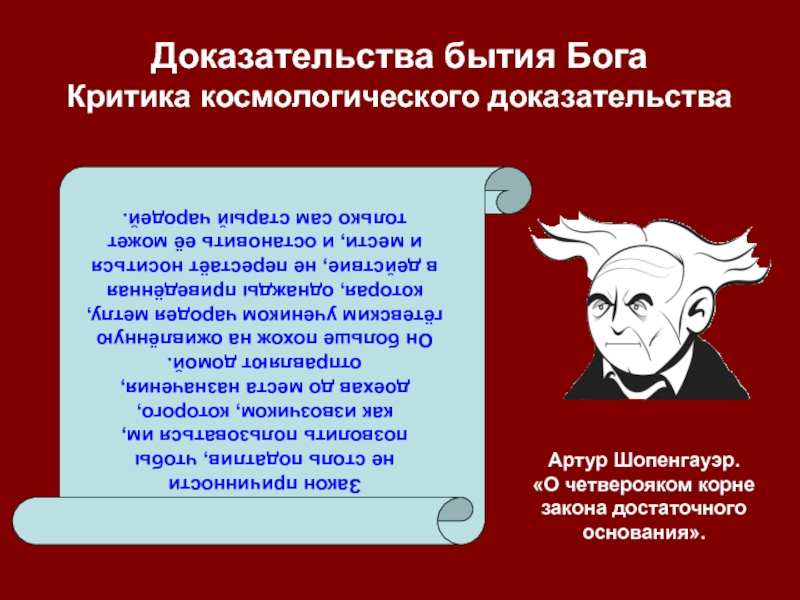 Доказательства бытия Бога
Критика космологического доказательства

Закон причинности не столь податлив, чтобы позволить пользоваться им, как извозчиком, которого, доехав до места назначения, отправляют домой.
Он больше похож на оживлённую гётевским учеником чародея метлу, которая, однажды приведённая в действие, не перестаёт носиться и мести, и остановить её может только сам старый чародей.

Артур Шопенгауэр.
«О четверояком корне закона достаточного основания».